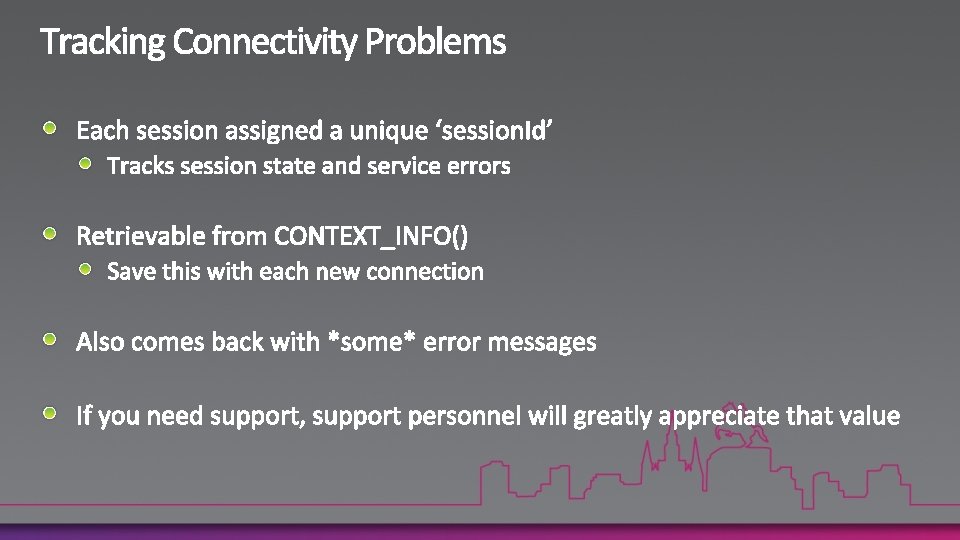 Tracking Connectivity Problems

Each session assigned a unique ‘sessionId’

Tracks session state and service errors

Retrievable from CONTEXT_INFO()

Save this with each new connection

Also comes back with *some* error messages

If you need support, support personnel will greatly appreciate that value